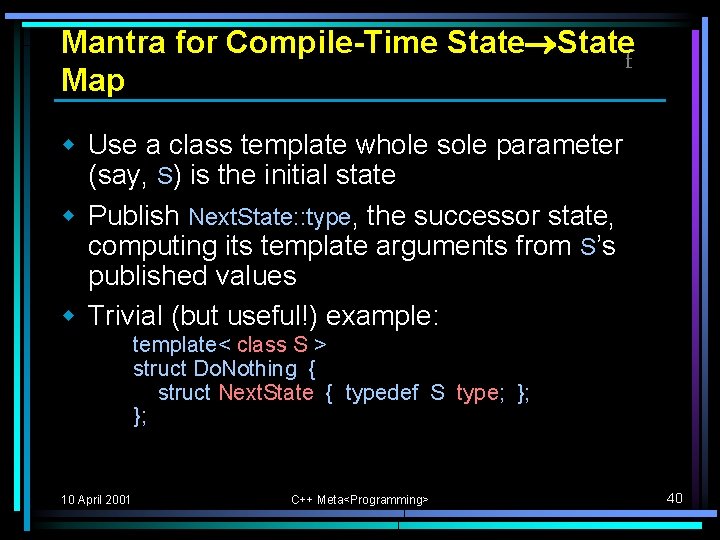 Mantra for Compile-Time State→State Map

f

- Use a class template whole sole parameter (say, S) is the initial state
- Publish NextState::type, the successor state, computing its template arguments from S's published values
- Trivial (but useful!) example:

template< class S >
struct DoNothing {
  struct NextState { typedef S type; };
};

10 April 2001

C++ Meta<Programming>

40